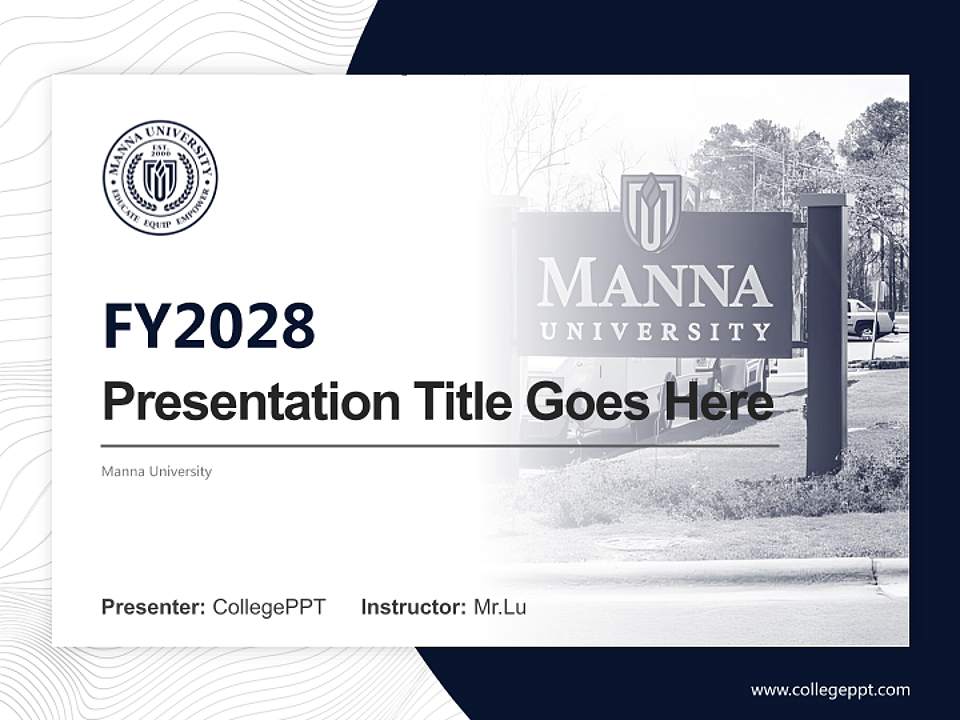 MANNA UNIVERSITY
EST. 2000
EDUCATE EQUIP EMPOWER

MANNA
UNIVERSITY

FY2028

Presentation Title Goes Here

Manna University

Presenter: CollegePPT Instructor: Mr.Lu

www.collegeppt.com